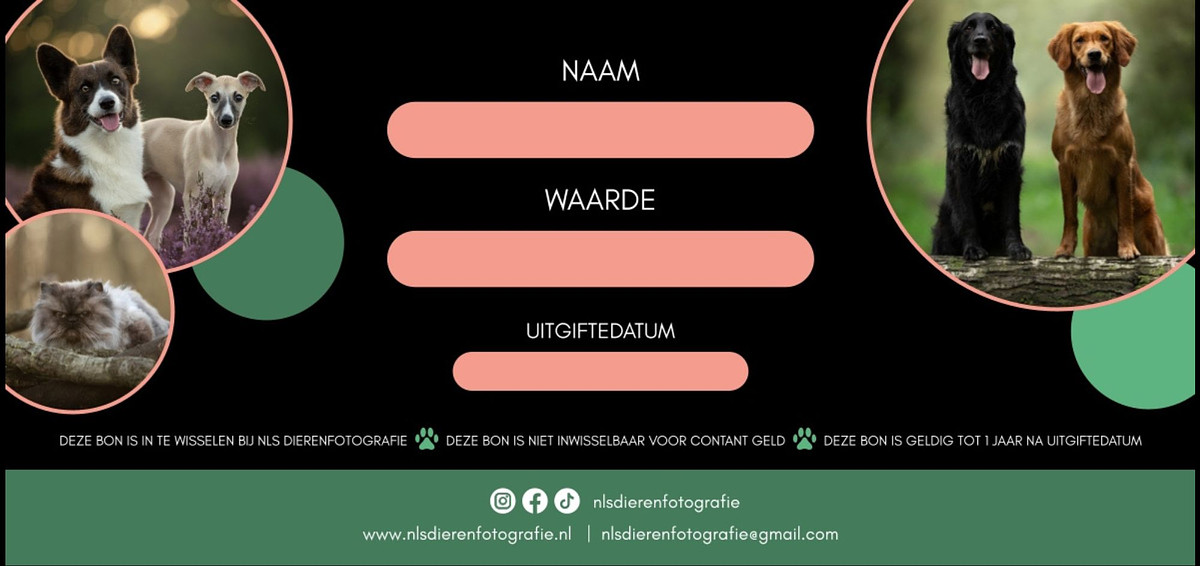 NAAM

WAARDE

UITGIFTEDATUM

DEZE BON IS IN TE WISSELEN BIJ NLS DIERENFOTOGRAFIE DEZE BON IS NIET INWISSELBAAR VOOR CONTANT GELD DEZE BON IS GELDIG TOT 1 JAAR NA UITGIFTEDATUM

nlsdierenfotografie

www.nlsdierenfotografie.nl | nlsdierenfotografie@gmail.com